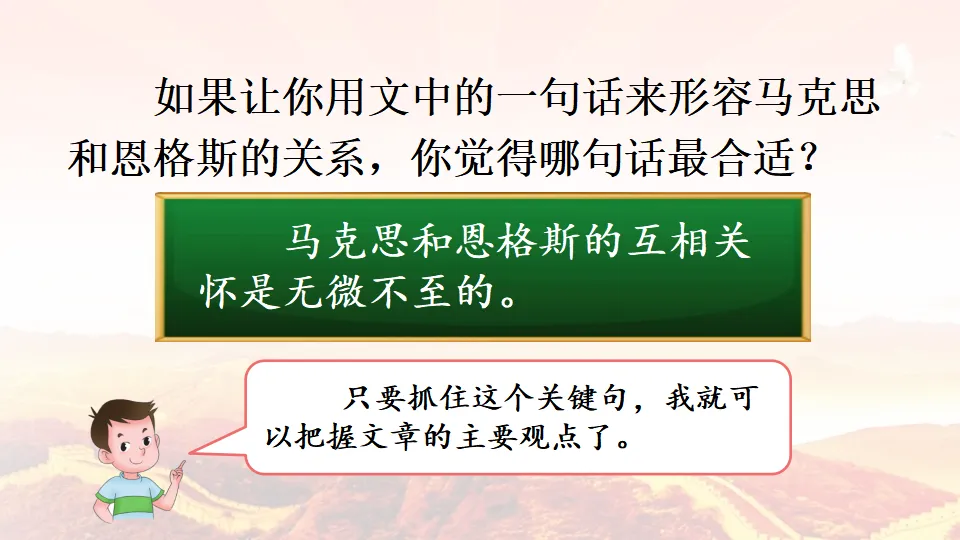 如果让你用文中的一句话来形容马克思和恩格斯的关系，你觉得哪句话最合适？

马克思和恩格斯的互相关怀是无微不至的。

只要抓住这个关键句，我就可以把握文章的主要观点了。